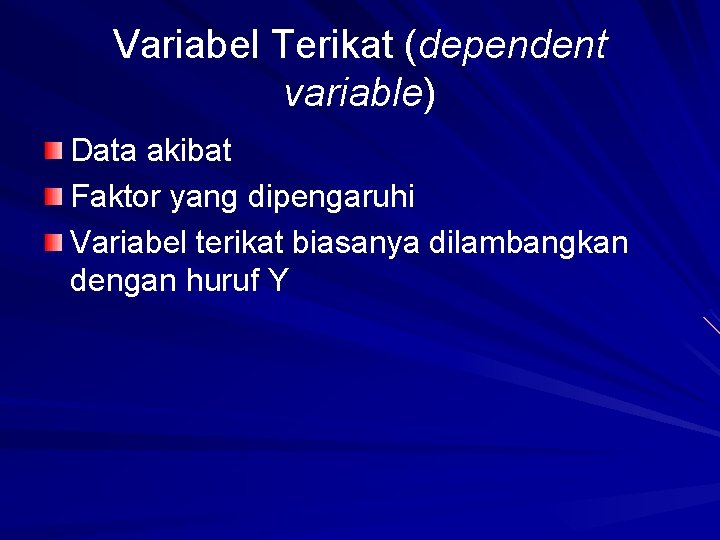 Variabel Terikat (dependent variable)

• Data akibat
• Faktor yang dipengaruhi
• Variabel terikat biasanya dilambangkan dengan huruf Y